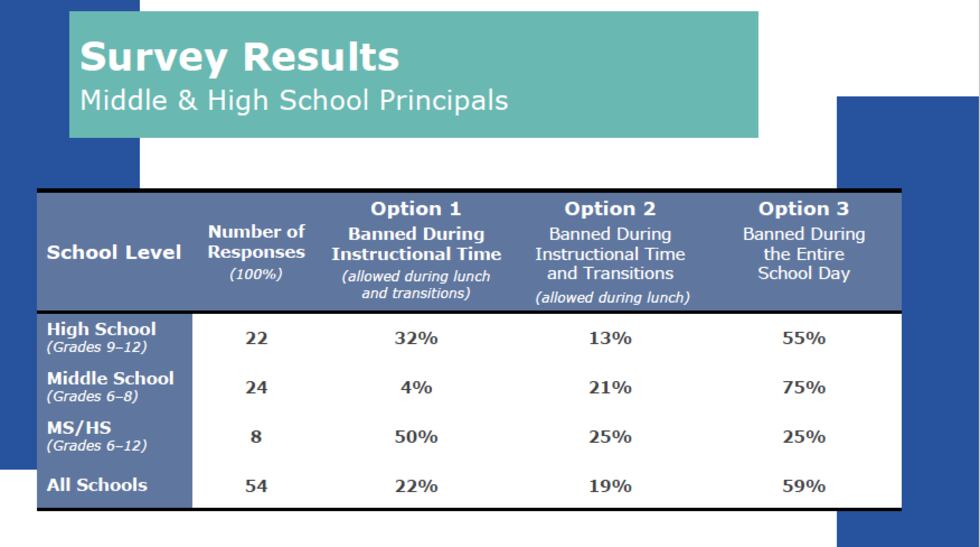 Survey Results
Middle & High School Principals

| School Level | Number of Responses (100%) | Option 1 Banned During Instructional Time (allowed during lunch and transitions) | Option 2 Banned During Instructional Time and Transitions (allowed during lunch) | Option 3 Banned During the Entire School Day |
|---|---|---|---|---|
| High School (Grades 9–12) | 22 | 32% | 13% | 55% |
| Middle School (Grades 6–8) | 24 | 4% | 21% | 75% |
| MS/HS (Grades 6–12) | 8 | 50% | 25% | 25% |
| All Schools | 54 | 22% | 19% | 59% |